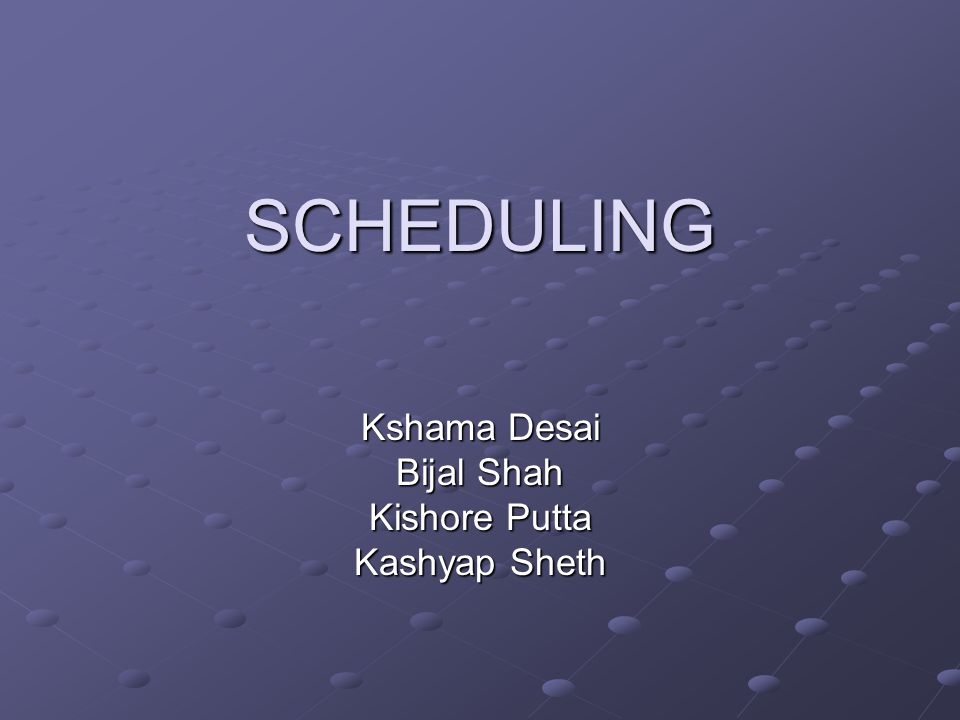 SCHEDULING

Kshama Desai
Bijal Shah
Kishore Putta
Kashyap Sheth